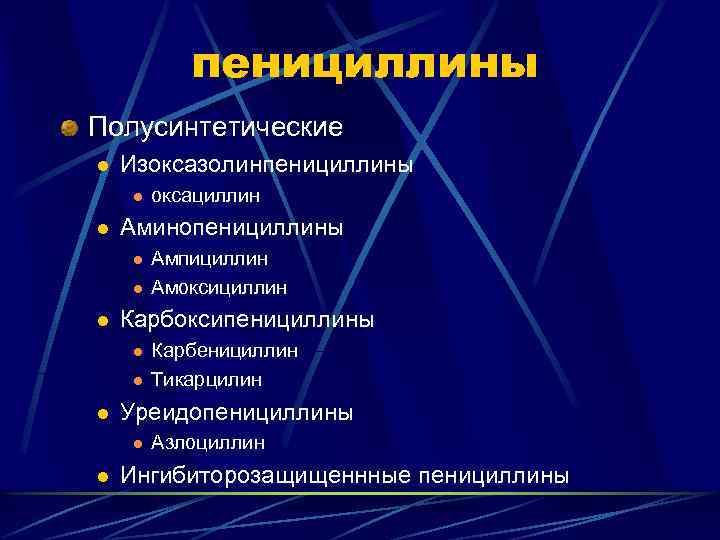 пенициллины

Полусинтетические

Изоксазолинпенициллины

оксациллин

Аминопенициллины

Ампициллин

Амоксициллин

Карбоксипенициллины

Карбенициллин

Тикарцилин

Уреидопенициллины

Азлоциллин

Ингибиторозащищеннные пенициллины